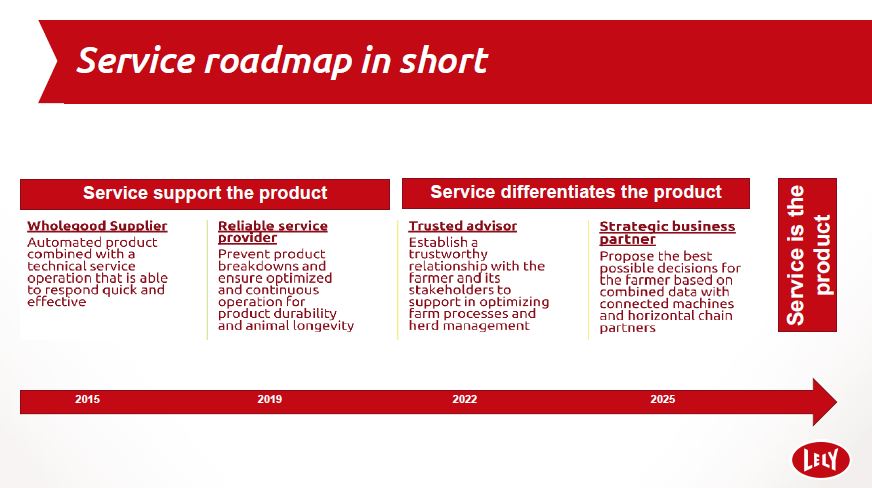 Service roadmap in short

Service support the product

Wholegood Supplier
Automated product combined with a technical service operation that is able to respond quick and effective

Reliable service provider
Prevent product breakdowns and ensure optimized and continuous operation for product durability and animal longevity

Service differentiates the product

Trusted advisor
Establish a trustworthy relationship with the farmer and its stakeholders to support in optimizing farm processes and herd management

Strategic business partner
Propose the best possible decisions for the farmer based on combined data with connected machines and horizontal chain partners

Service is the product

2015
2019
2022
2025

LELY